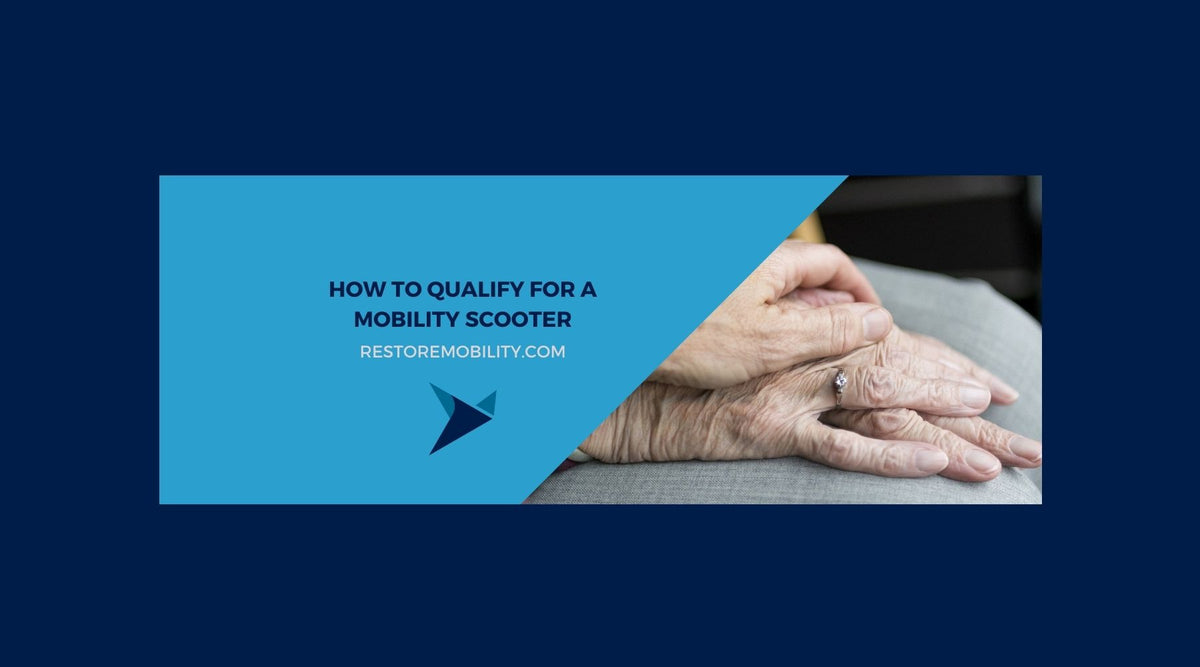 HOW TO QUALIFY FOR A MOBILITY SCOOTER

RESTOREMOBILITY.COM